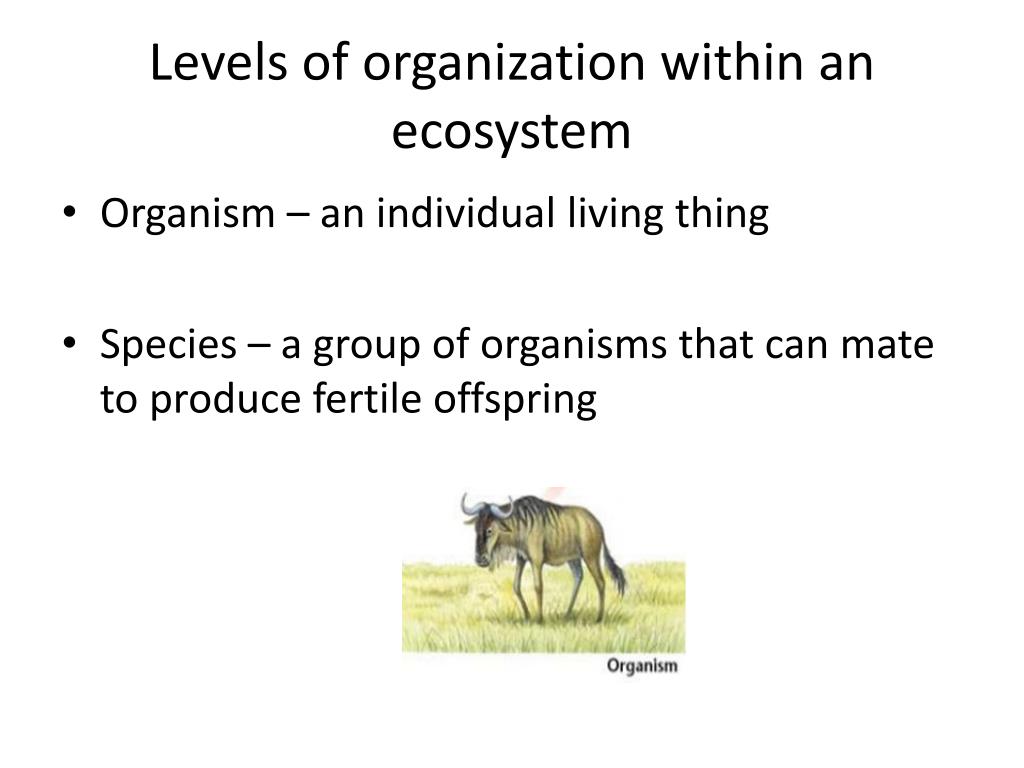 Levels of organization within an ecosystem

• Organism – an individual living thing

• Species – a group of organisms that can mate to produce fertile offspring

Organism